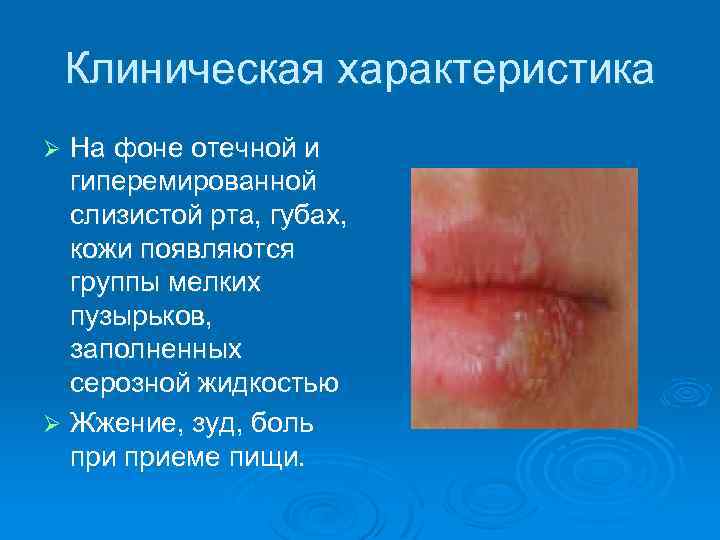 Клиническая характеристика

➢ На фоне отечной и гиперемированной слизистой рта, губах, кожи появляются группы мелких пузырьков, заполненных серозной жидкостью

➢ Жжение, зуд, боль при приеме пищи.